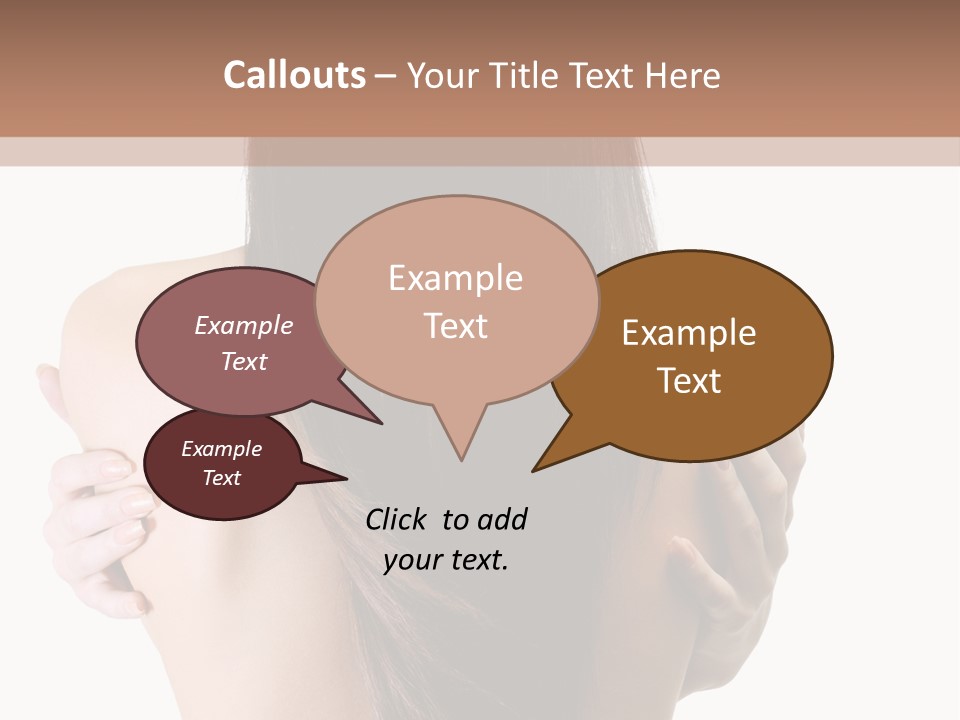 Callouts – Your Title Text Here

Example Text

Example Text

Example Text

Example Text

Click to add your text.